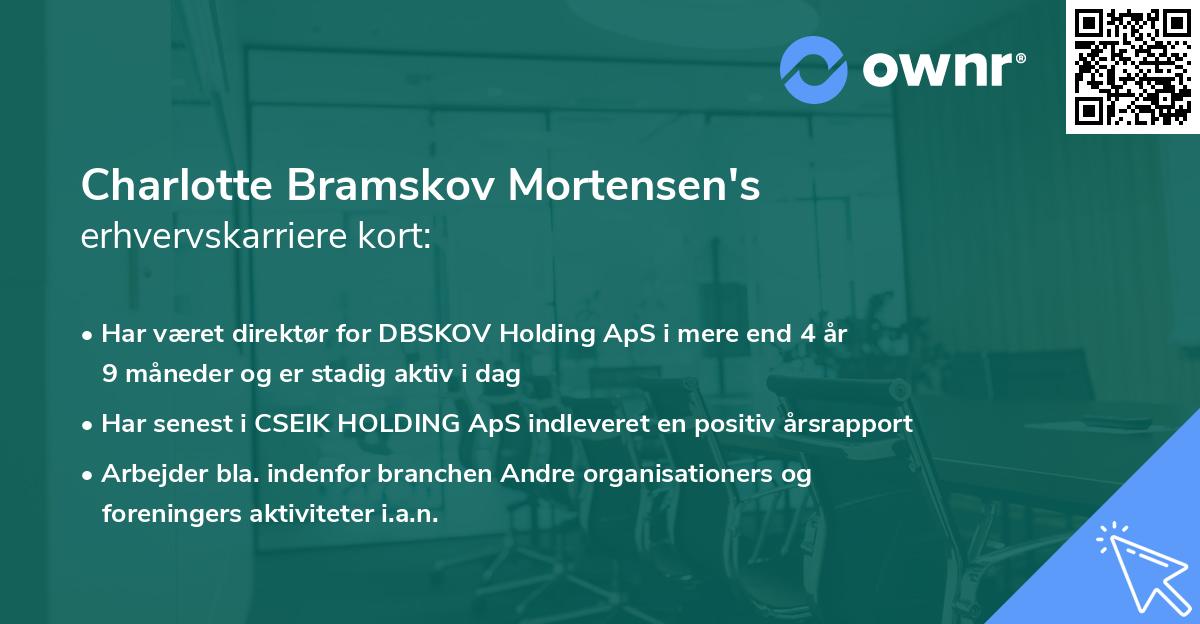 ownr®

Charlotte Bramskov Mortensen's erhvervskarriere kort:

• Har været direktør for DBSKOV Holding ApS i mere end 4 år 9 måneder og er stadig aktiv i dag

• Har senest i CSEIK HOLDING ApS indleveret en positiv årsrapport

• Arbejder bla. indenfor branchen Andre organisationers og foreningers aktiviteter i.a.n.